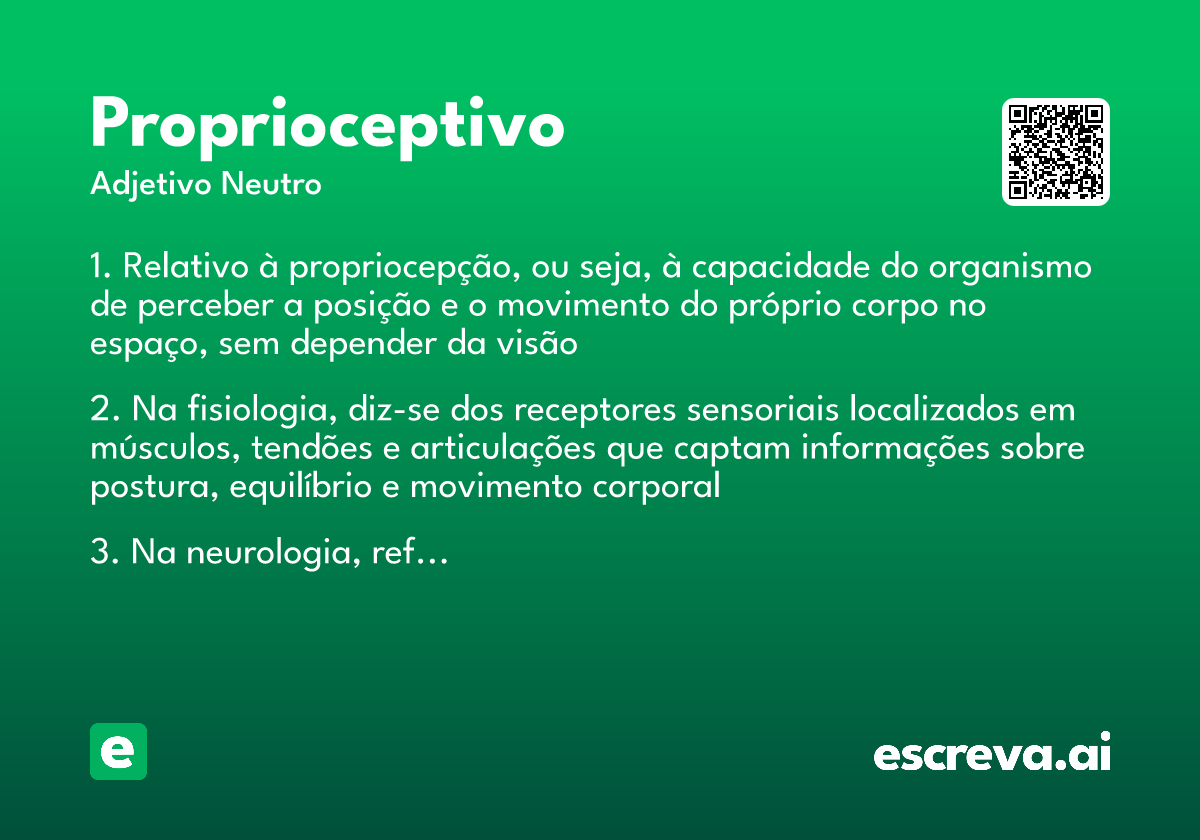 Proprioceptivo
Adjetivo Neutro

1. Relativo à propriocepção, ou seja, à capacidade do organismo de perceber a posição e o movimento do próprio corpo no espaço, sem depender da visão

2. Na fisiologia, diz-se dos receptores sensoriais localizados em músculos, tendões e articulações que captam informações sobre postura, equilíbrio e movimento corporal

3. Na neurologia, ref…

e

escreva.ai